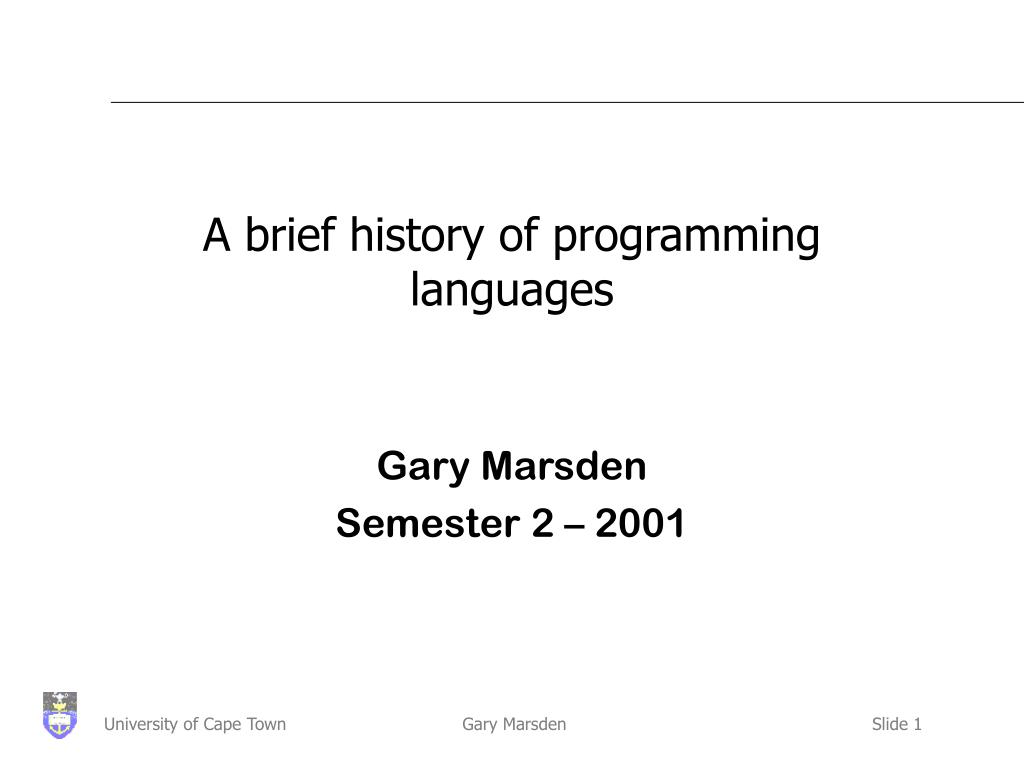 A brief history of programming languages

Gary Marsden
Semester 2 – 2001

University of Cape Town Gary Marsden Slide 1